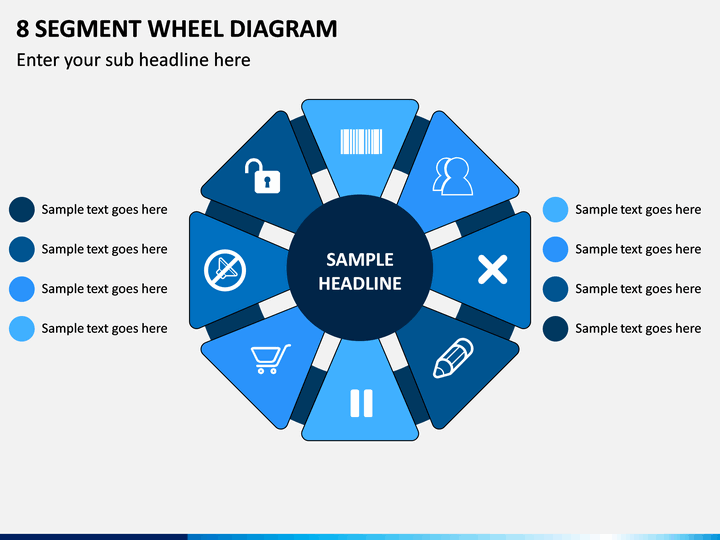 8 SEGMENT WHEEL DIAGRAM

Enter your sub headline here

Sample text goes here

Sample text goes here

Sample text goes here

Sample text goes here

SAMPLE HEADLINE

Sample text goes here

Sample text goes here

Sample text goes here

Sample text goes here